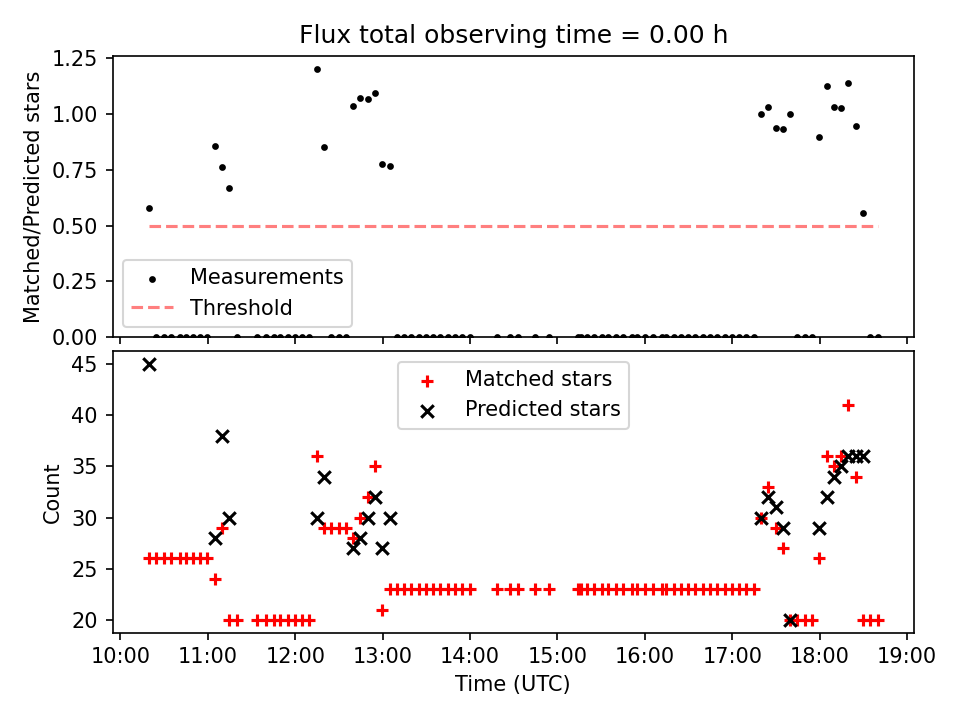 Flux total observing time = 0.00 h

Matched/Predicted stars

1.25
1.00
0.75
0.50
0.25
0.00

Measurements
Threshold

Count

45
40
35
30
25
20

Matched stars
Predicted stars

10:00
11:00
12:00
13:00
14:00
15:00
16:00
17:00
18:00
19:00

Time (UTC)